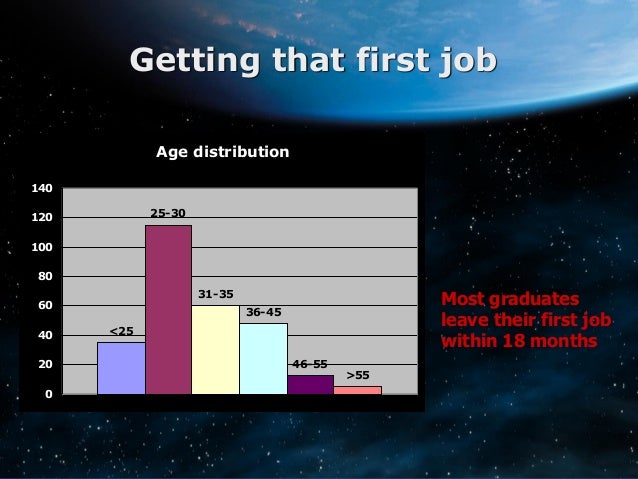 Getting that first job

Age distribution

140
120
100
80
60
40
20
0

<25
25-30
31-35
36-45
46-55
>55

Most graduates leave their first job within 18 months